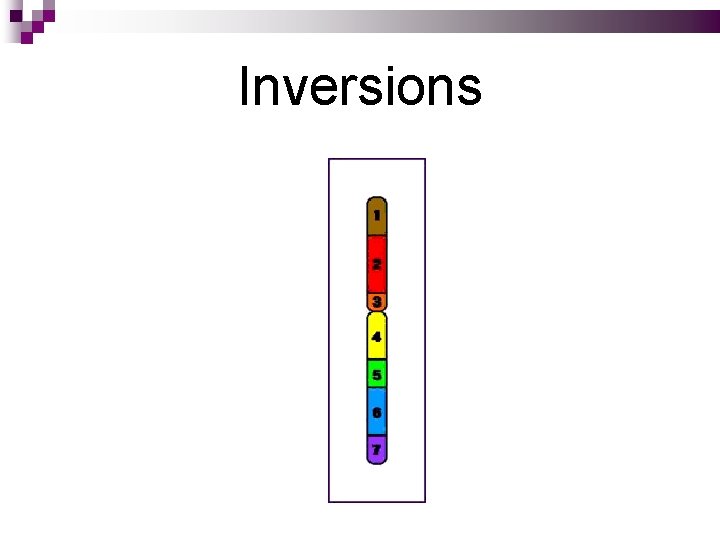 Inversions

1
2
3
4
5
6
7